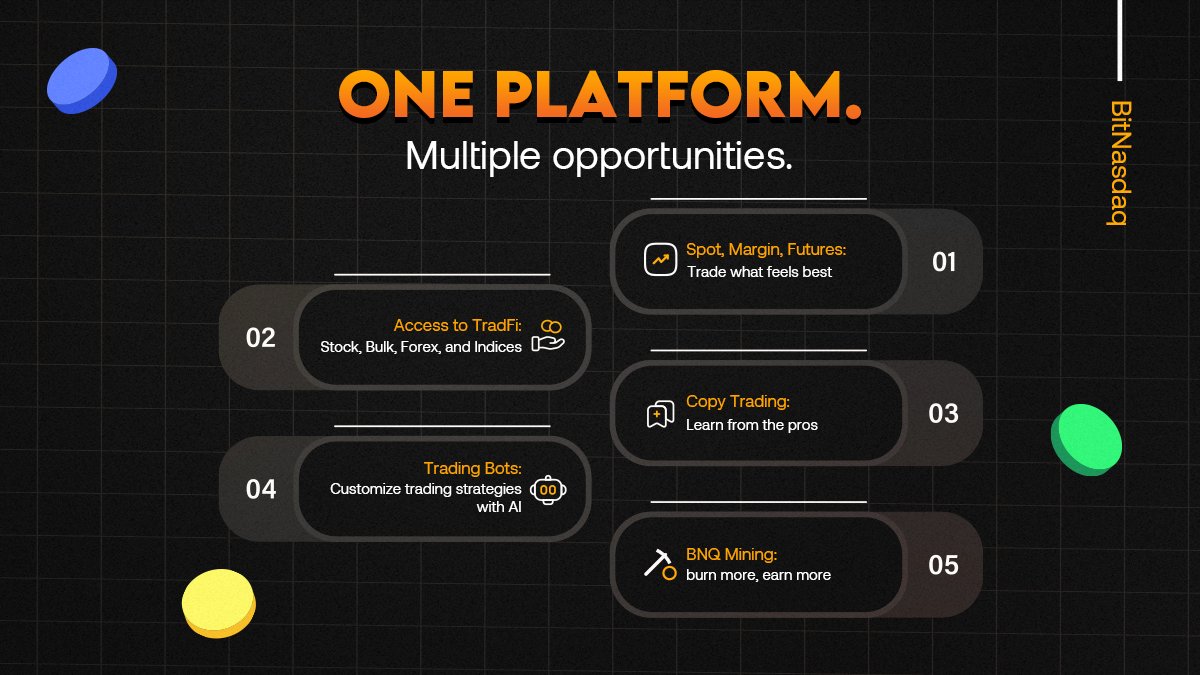 ONE PLATFORM.
Multiple opportunities.

BitNasdaq

Spot, Margin, Futures:
Trade what feels best
01

02
Access to TradFi:
Stock, Bulk, Forex, and Indices

Copy Trading:
Learn from the pros
03

04
Trading Bots:
Customize trading strategies with AI

BNQ Mining:
burn more, earn more
05